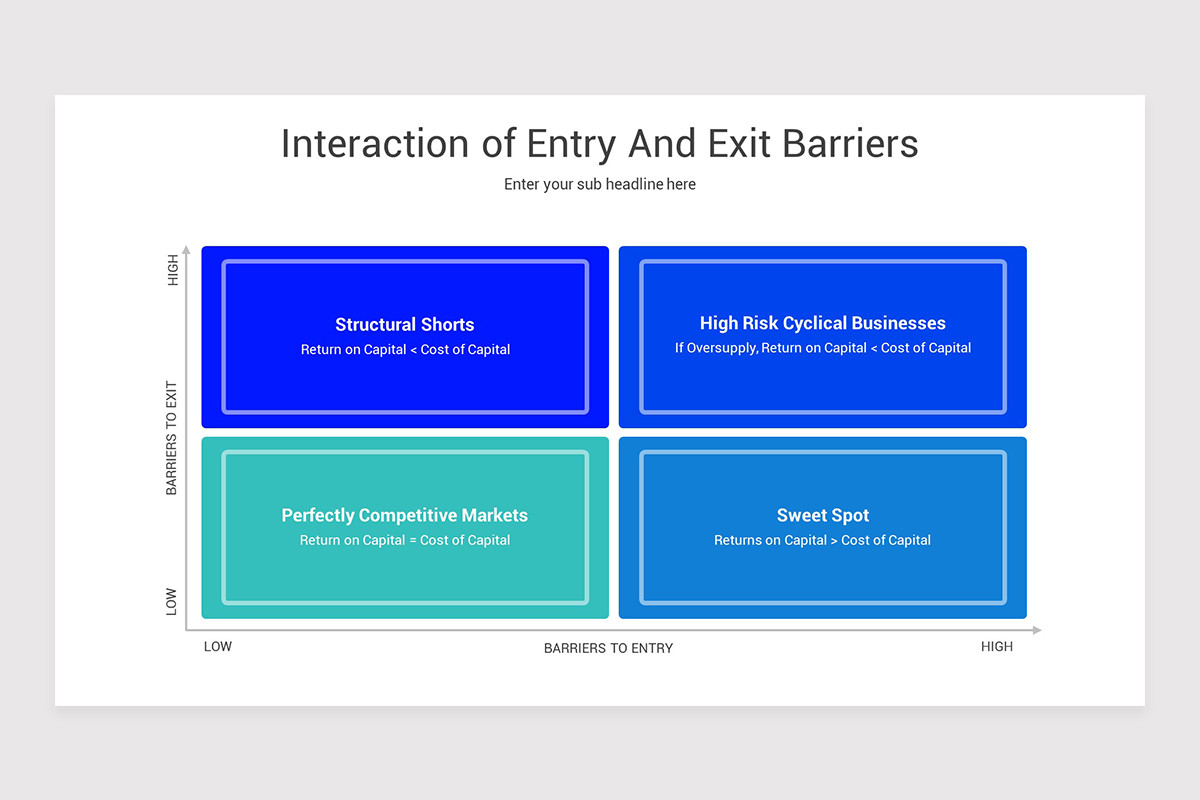 Interaction of Entry And Exit Barriers

Enter your sub headline here

HIGH

BARRIERS TO EXIT

LOW

Structural Shorts
Return on Capital < Cost of Capital

High Risk Cyclical Businesses
If Oversupply, Return on Capital < Cost of Capital

Perfectly Competitive Markets
Return on Capital = Cost of Capital

Sweet Spot
Returns on Capital > Cost of Capital

LOW

BARRIERS TO ENTRY

HIGH